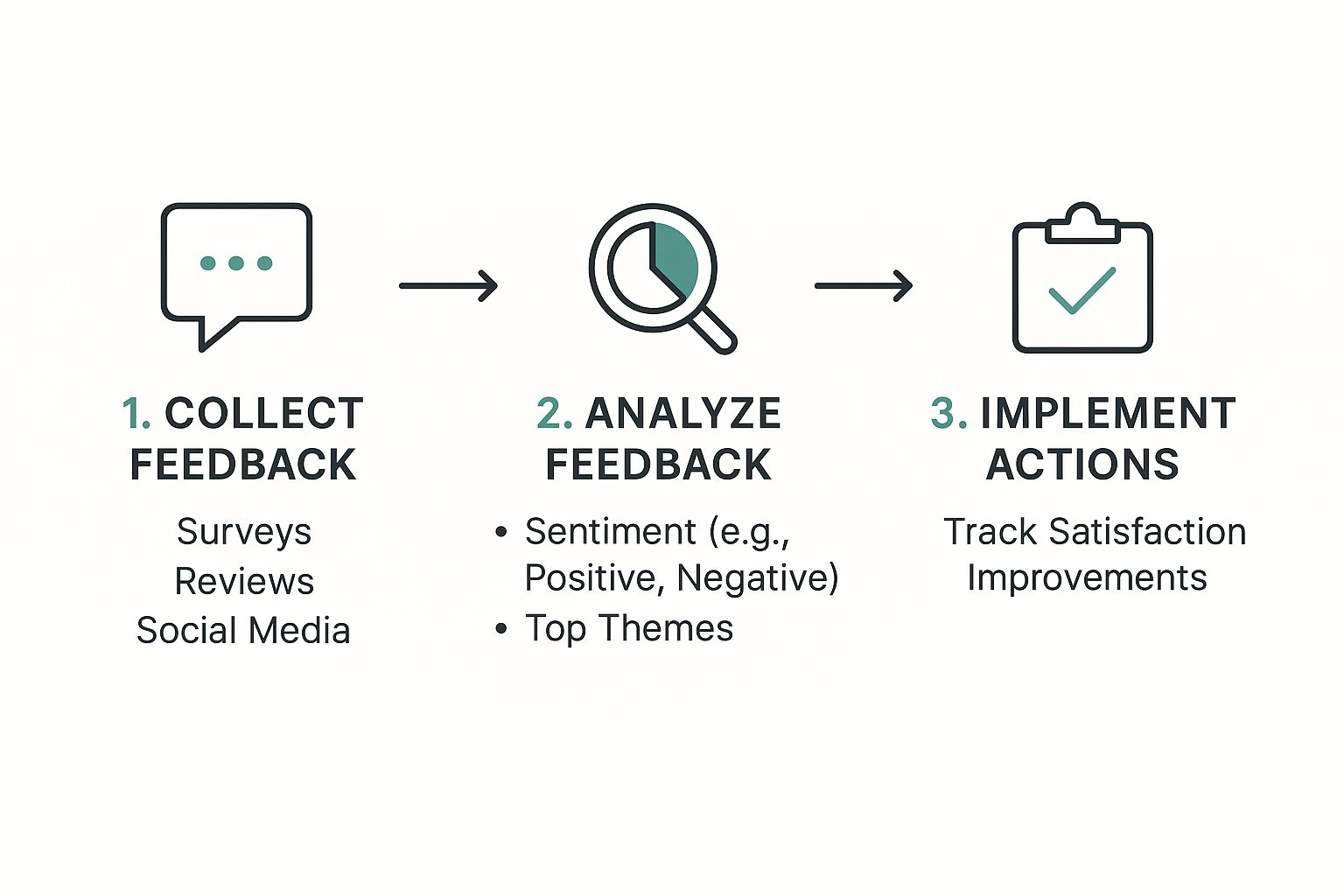 1. COLLECT FEEDBACK

Surveys
Reviews
Social Media

2. ANALYZE FEEDBACK

• Sentiment (e.g., Positive, Negative)
• Top Themes

3. IMPLEMENT ACTIONS

Track Satisfaction Improvements